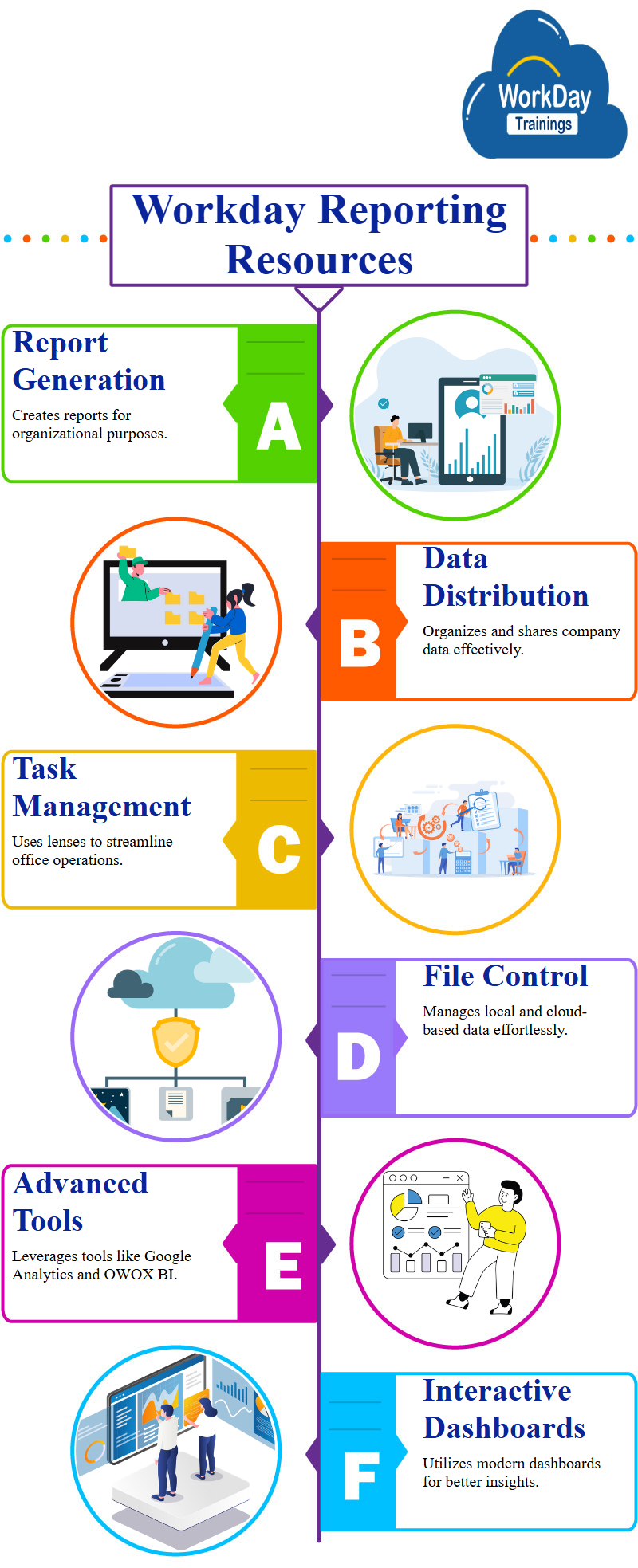 WorkDay Trainings

Workday Reporting Resources

Report Generation
Creates reports for organizational purposes.
A

B
Data Distribution
Organizes and shares company data effectively.

Task Management
Uses lenses to streamline office operations.
C

D
File Control
Manages local and cloud-based data effortlessly.

Advanced Tools
Leverages tools like Google Analytics and OWOX BI.
E

F
Interactive Dashboards
Utilizes modern dashboards for better insights.